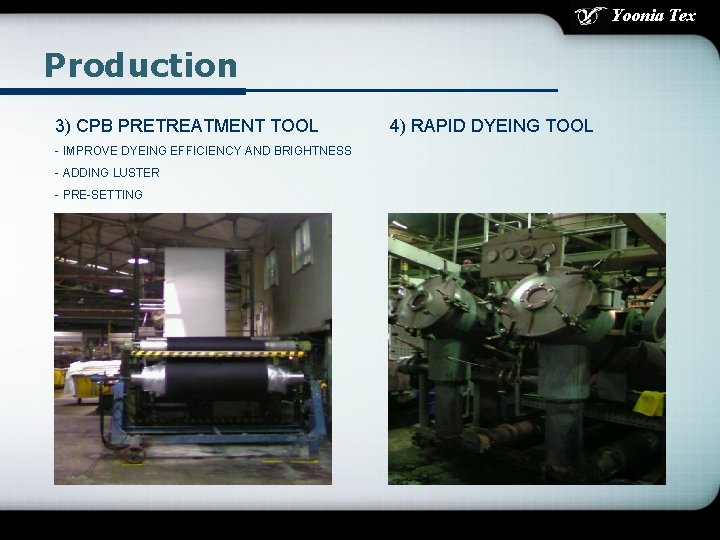 Yoonia Tex

Production

3) CPB PRETREATMENT TOOL

- IMPROVE DYEING EFFICIENCY AND BRIGHTNESS
- ADDING LUSTER
- PRE-SETTING

4) RAPID DYEING TOOL